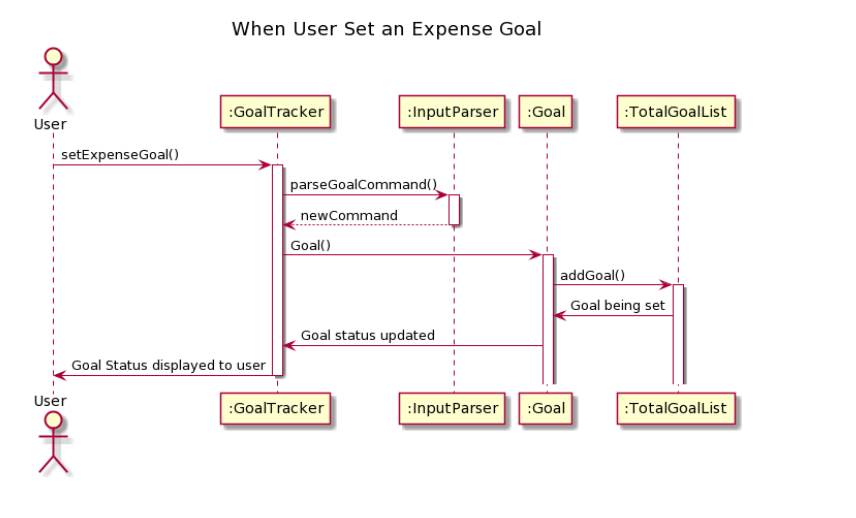 When User Set an Expense Goal

User

:GoalTracker

:InputParser

:Goal

:TotalGoalList

setExpenseGoal()

parseGoalCommand()

newCommand

Goal()

addGoal()

Goal being set

Goal status updated

Goal Status displayed to user

User

:GoalTracker

:InputParser

:Goal

:TotalGoalList